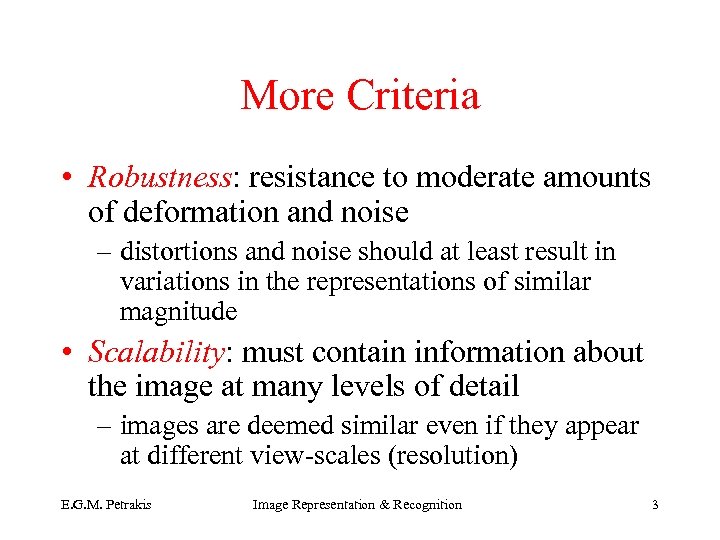 More Criteria

• Robustness: resistance to moderate amounts of deformation and noise

– distortions and noise should at least result in variations in the representations of similar magnitude

• Scalability: must contain information about the image at many levels of detail

– images are deemed similar even if they appear at different view-scales (resolution)

E.G.M. Petrakis Image Representation & Recognition 3